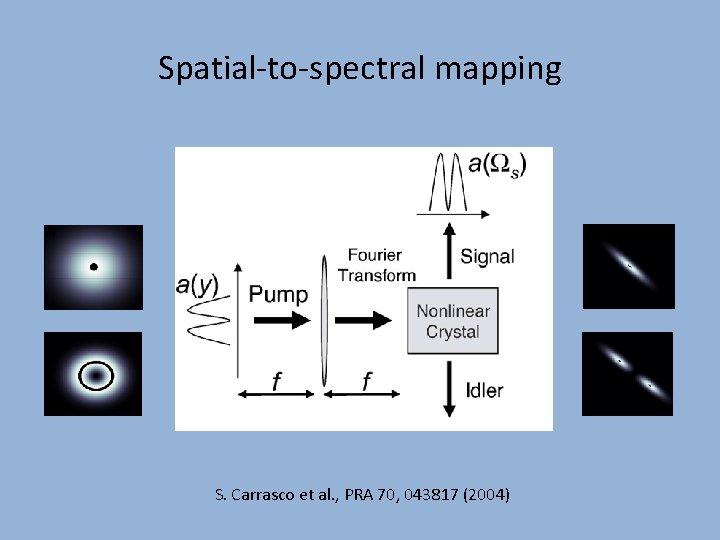 Spatial-to-spectral mapping

$a(\Omega_s)$

Signal

Fourier Transform

$a(y)$

Pump

Nonlinear Crystal

$f$

$f$

Idler

S. Carrasco et al., PRA 70, 043817 (2004)